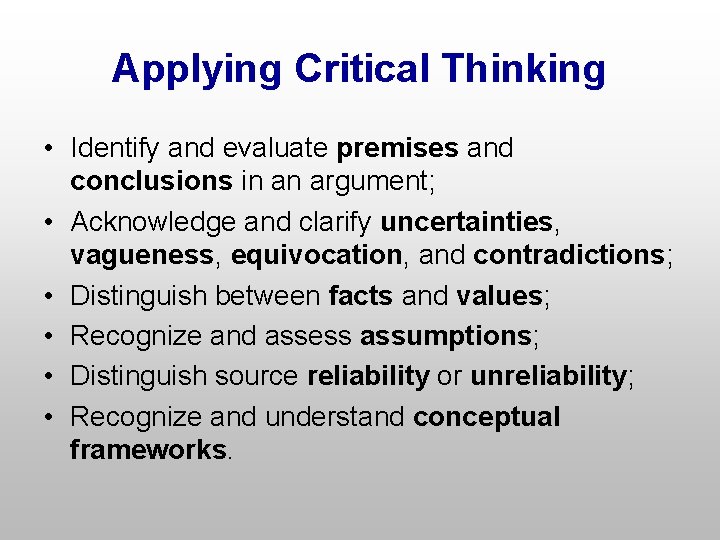 Applying Critical Thinking

• Identify and evaluate premises and conclusions in an argument;
• Acknowledge and clarify uncertainties, vagueness, equivocation, and contradictions;
• Distinguish between facts and values;
• Recognize and assess assumptions;
• Distinguish source reliability or unreliability;
• Recognize and understand conceptual frameworks.